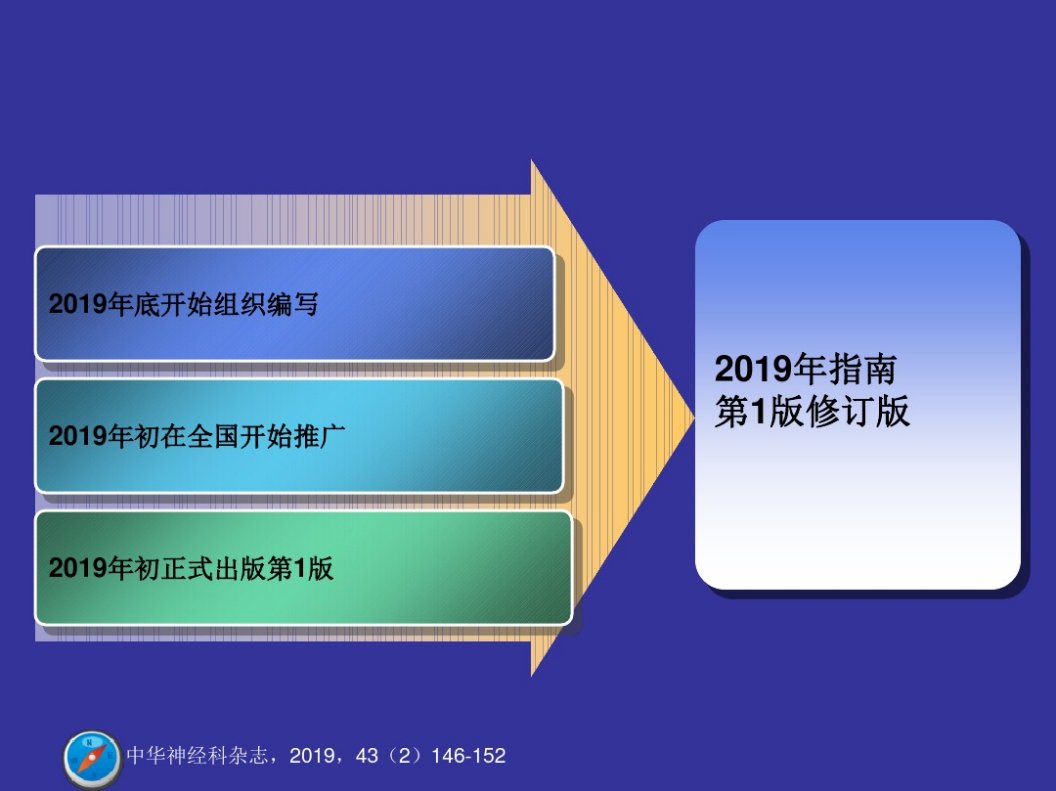 2019年底开始组织编写

2019年初在全国开始推广

2019年初正式出版第1版

2019年指南
第1版修订版

中华神经科杂志，2019，43（2）146-152